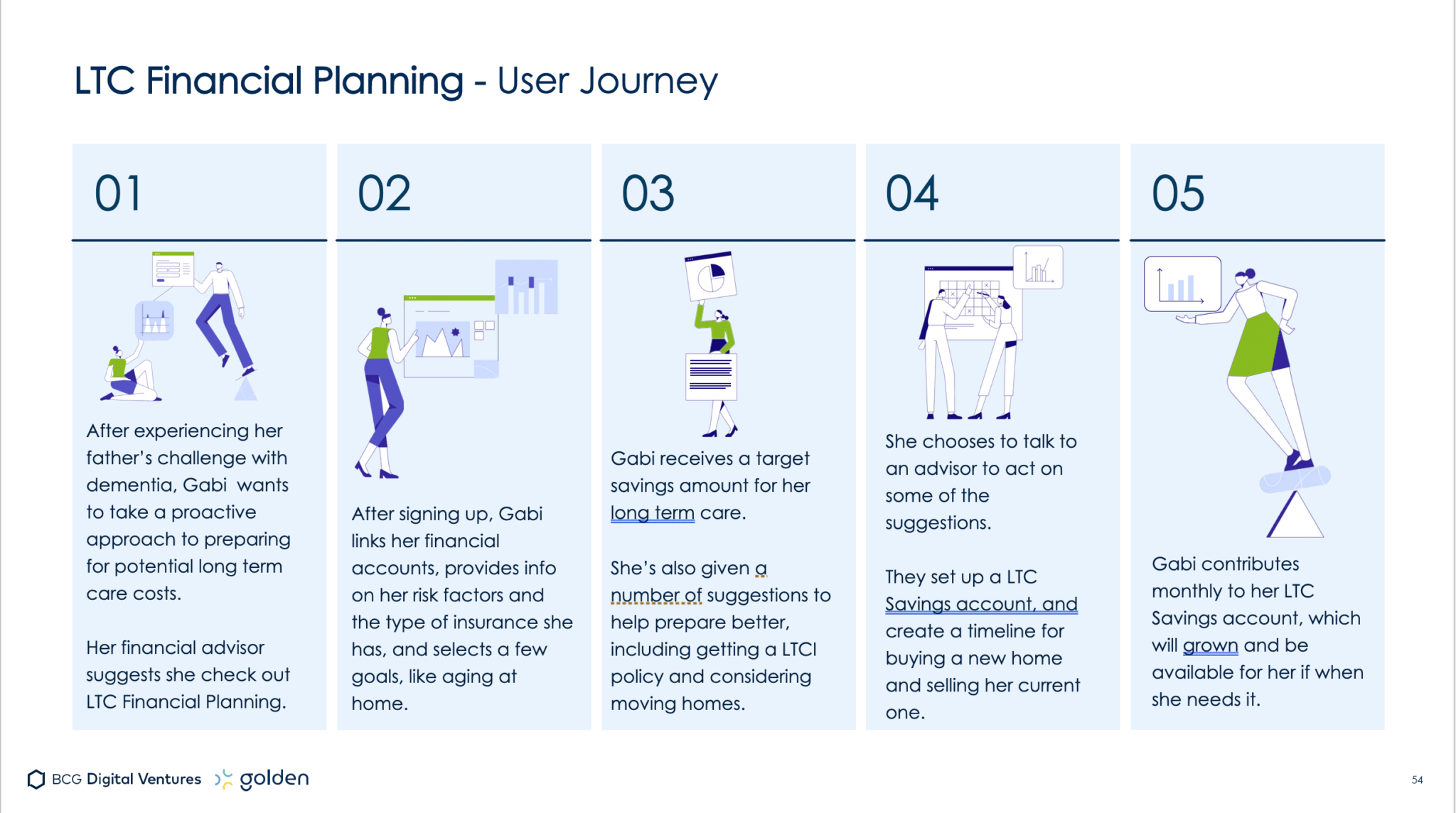 LTC Financial Planning - User Journey

01

After experiencing her father's challenge with dementia, Gabi wants to take a proactive approach to preparing for potential long term care costs.

Her financial advisor suggests she check out LTC Financial Planning.

02

After signing up, Gabi links her financial accounts, provides info on her risk factors and the type of insurance she has, and selects a few goals, like aging at home.

03

Gabi receives a target savings amount for her long term care.

She's also given a number of suggestions to help prepare better, including getting a LTCI policy and considering moving homes.

04

She chooses to talk to an advisor to act on some of the suggestions.

They set up a LTC Savings account, and create a timeline for buying a new home and selling her current one.

05

Gabi contributes monthly to her LTC Savings account, which will grown and be available for her if when she needs it.

BCG Digital Ventures golden

54